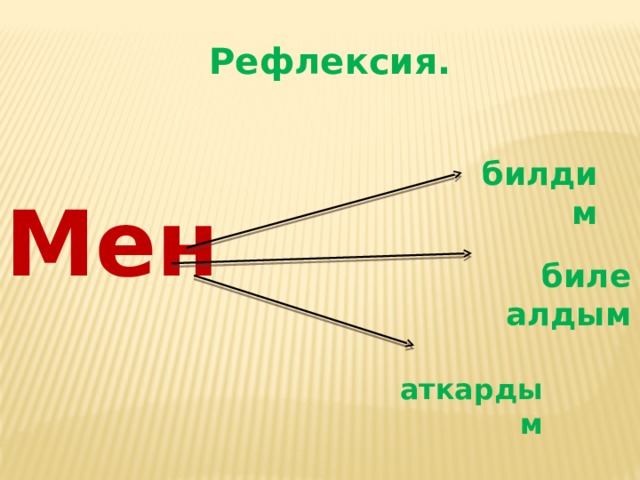 Рефлексия.

Мен

билдим

биле алдым

аткардым